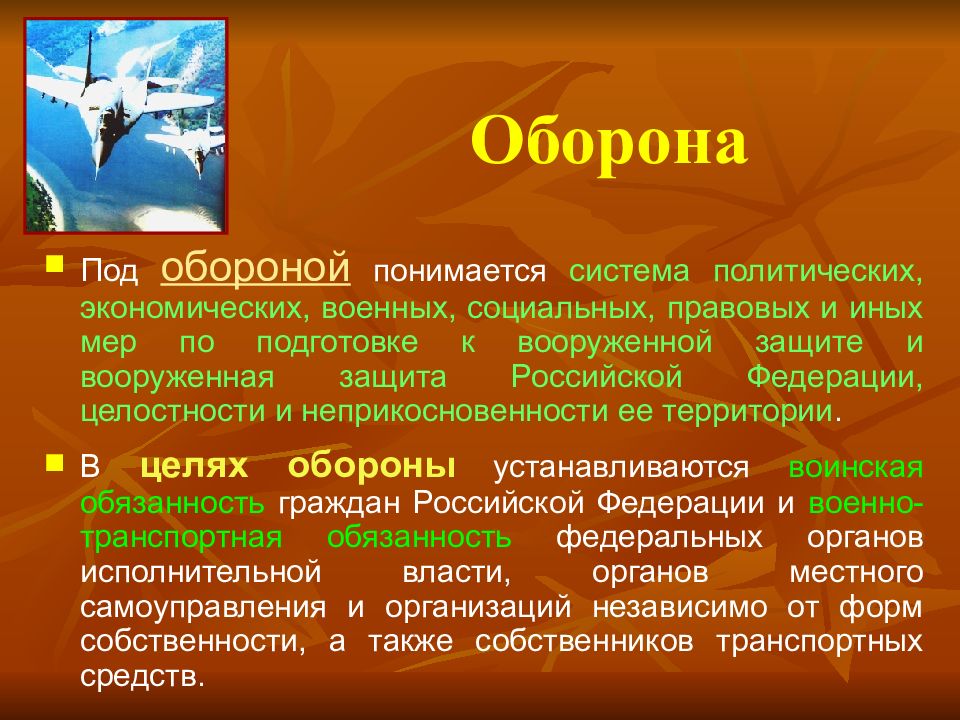 Оборона

Под обороной понимается система политических, экономических, военных, социальных, правовых и иных мер по подготовке к вооруженной защите и вооруженная защита Российской Федерации, целостности и неприкосновенности ее территории.

В целях обороны устанавливаются воинская обязанность граждан Российской Федерации и военно-транспортная обязанность федеральных органов исполнительной власти, органов местного самоуправления и организаций независимо от форм собственности, а также собственников транспортных средств.